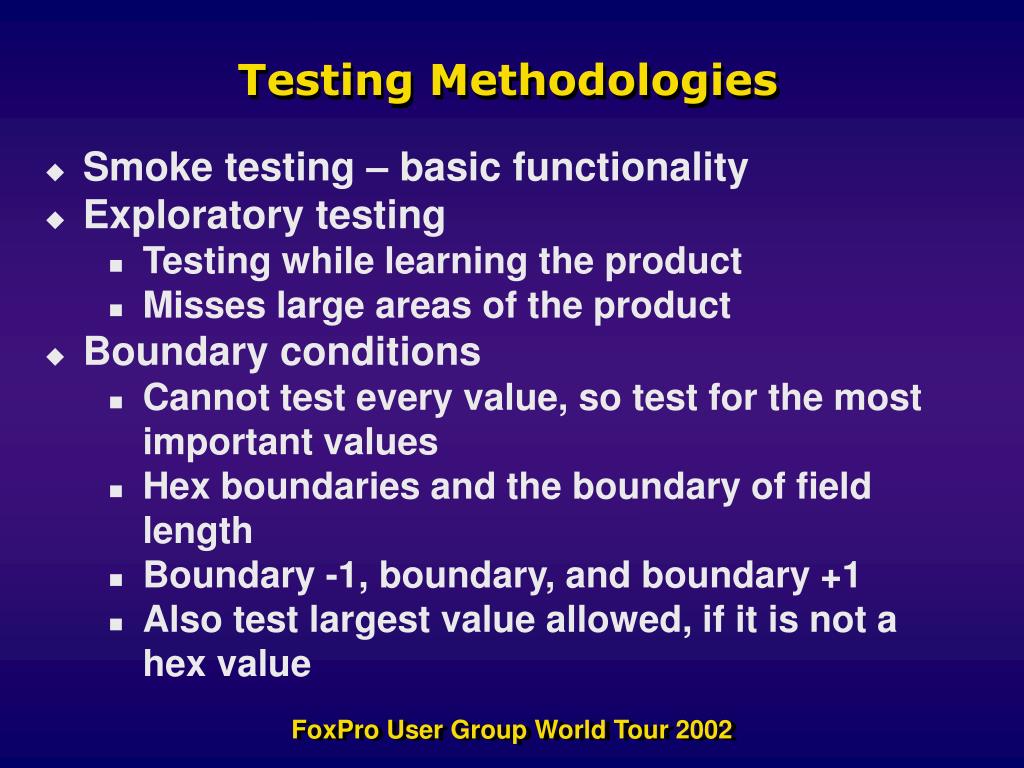 Testing Methodologies

◆ Smoke testing – basic functionality
◆ Exploratory testing
▪ Testing while learning the product
▪ Misses large areas of the product
◆ Boundary conditions
▪ Cannot test every value, so test for the most important values
▪ Hex boundaries and the boundary of field length
▪ Boundary -1, boundary, and boundary +1
▪ Also test largest value allowed, if it is not a hex value

FoxPro User Group World Tour 2002